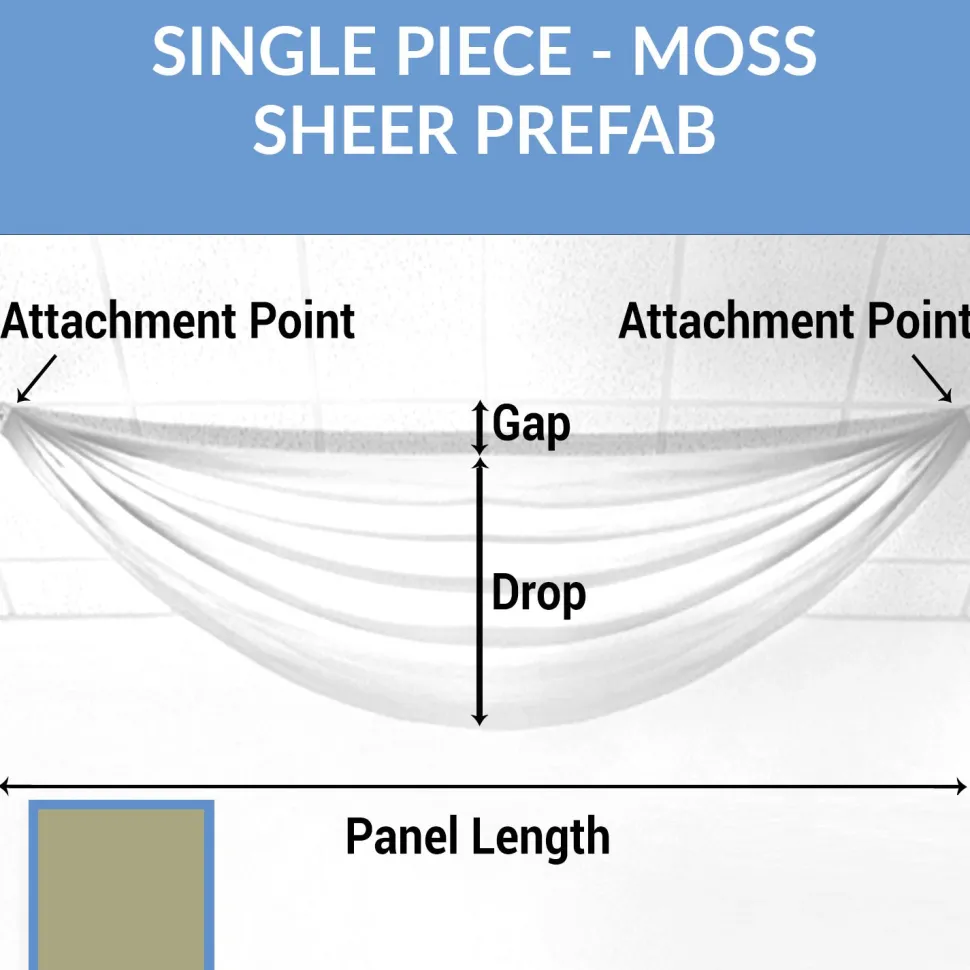 SINGLE PIECE - MOSS SHEER PREFAB

Attachment Point

Attachment Point

Gap

Drop

Panel Length